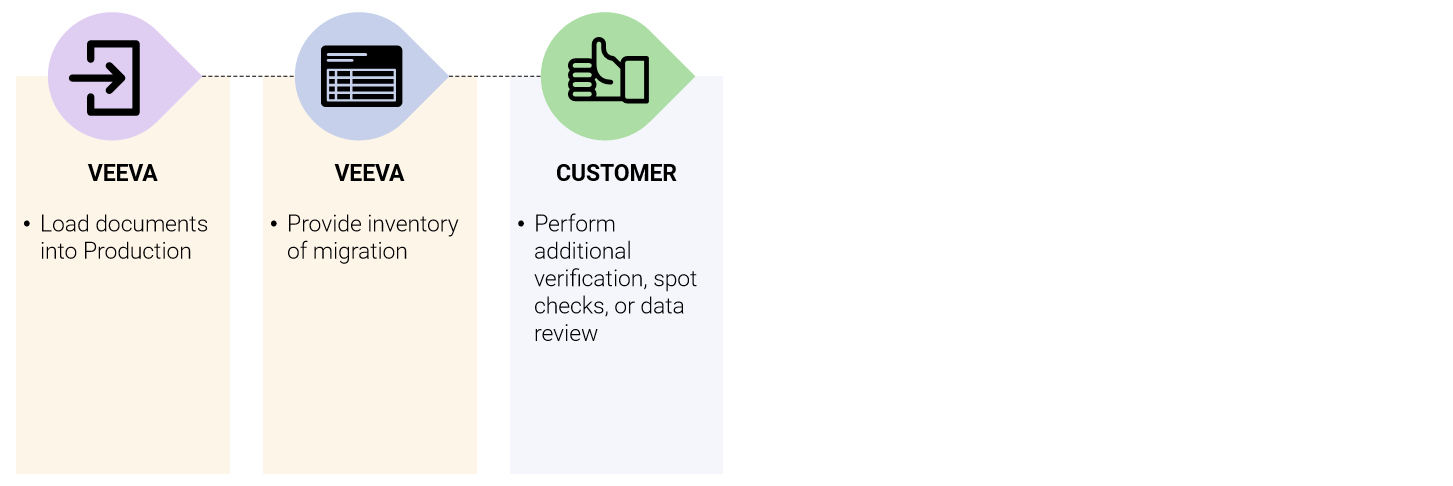 VEEVA

• Load documents into Production

VEEVA

• Provide inventory of migration

CUSTOMER

• Perform additional verification, spot checks, or data review